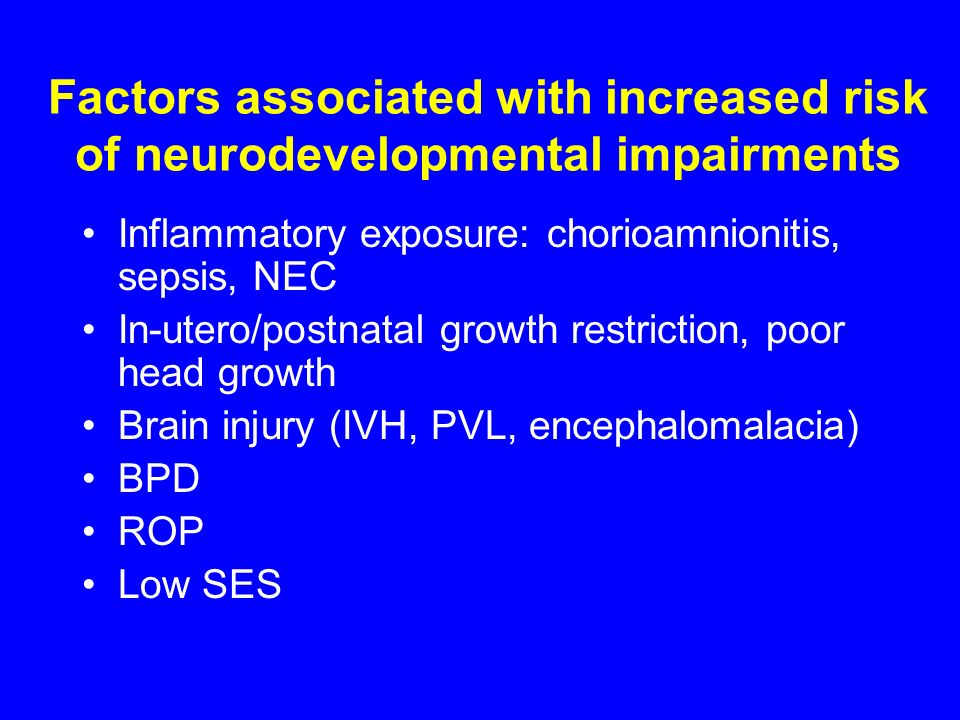 Factors associated with increased risk of neurodevelopmental impairments

• Inflammatory exposure: chorioamnionitis, sepsis, NEC
• In-utero/postnatal growth restriction, poor head growth
• Brain injury (IVH, PVL, encephalomalacia)
• BPD
• ROP
• Low SES